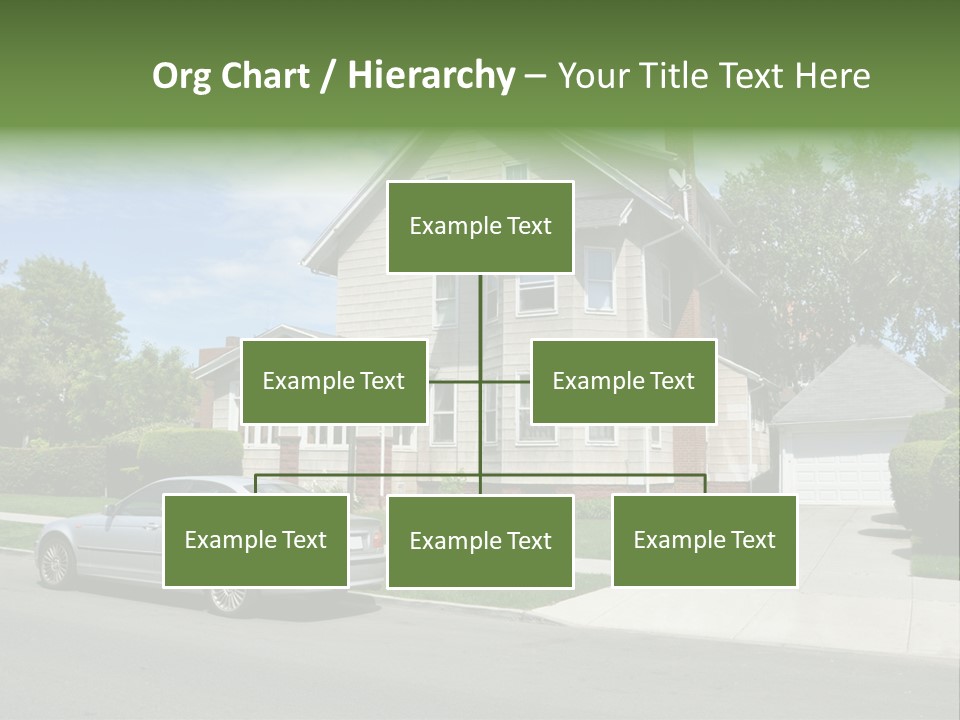 Org Chart / Hierarchy – Your Title Text Here

Example Text

Example Text

Example Text

Example Text

Example Text

Example Text